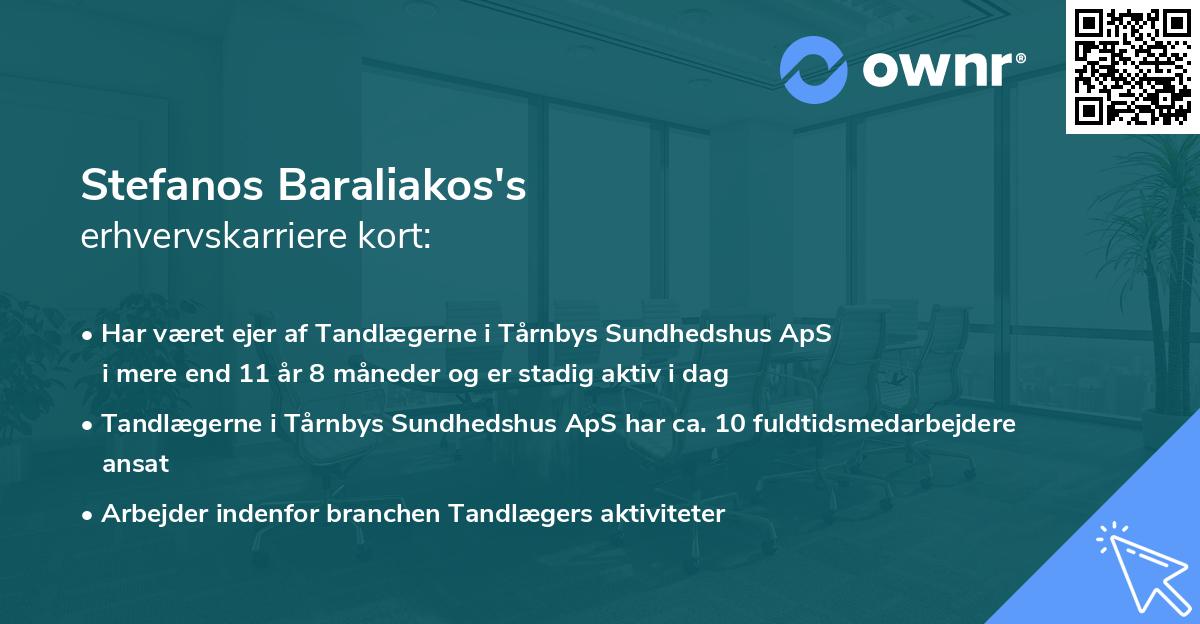 ownr®

Stefanos Baraliakos's
erhvervskarriere kort:

• Har været ejer af Tandlægerne i Tårnbys Sundhedshus ApS i mere end 11 år 8 måneder og er stadig aktiv i dag

• Tandlægerne i Tårnbys Sundhedshus ApS har ca. 10 fuldtidsmedarbejdere ansat

• Arbejder indenfor branchen Tandlægers aktiviteter